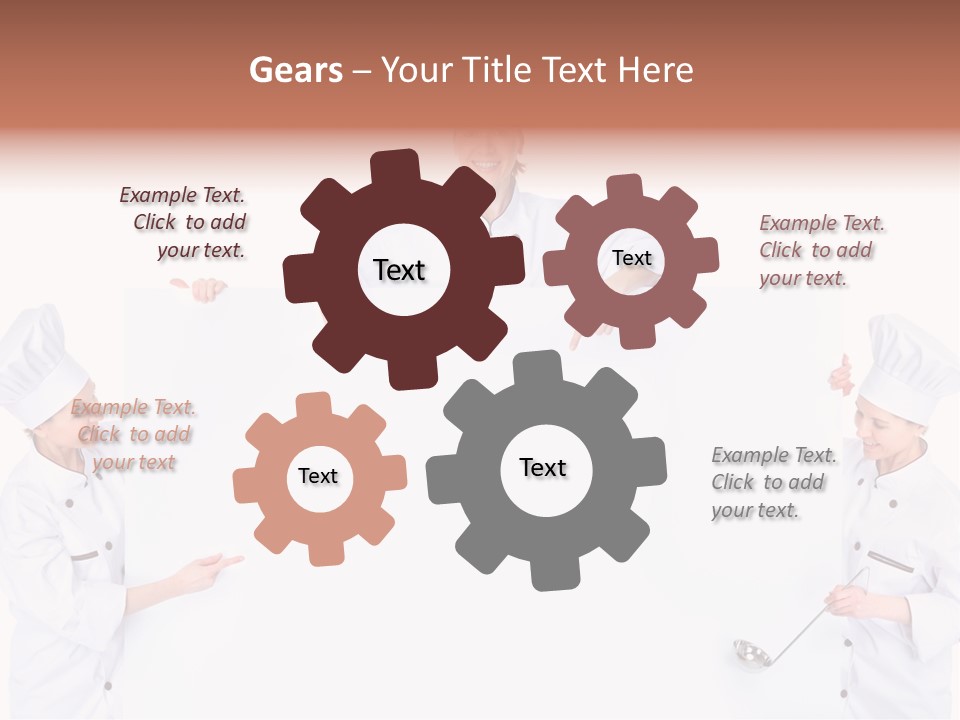 Gears – Your Title Text Here

Example Text. Click to add your text.

Text

Text

Example Text. Click to add your text.

Example Text. Click to add your text

Text

Text

Example Text. Click to add your text.